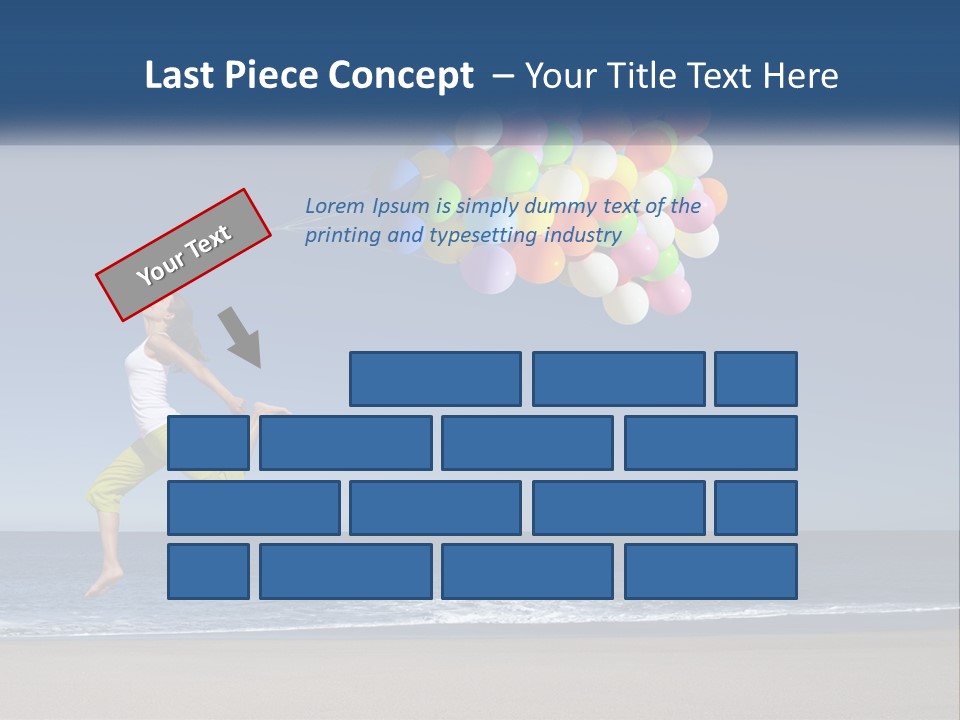 Last Piece Concept – Your Title Text Here

Your Text

Lorem Ipsum is simply dummy text of the printing and typesetting industry